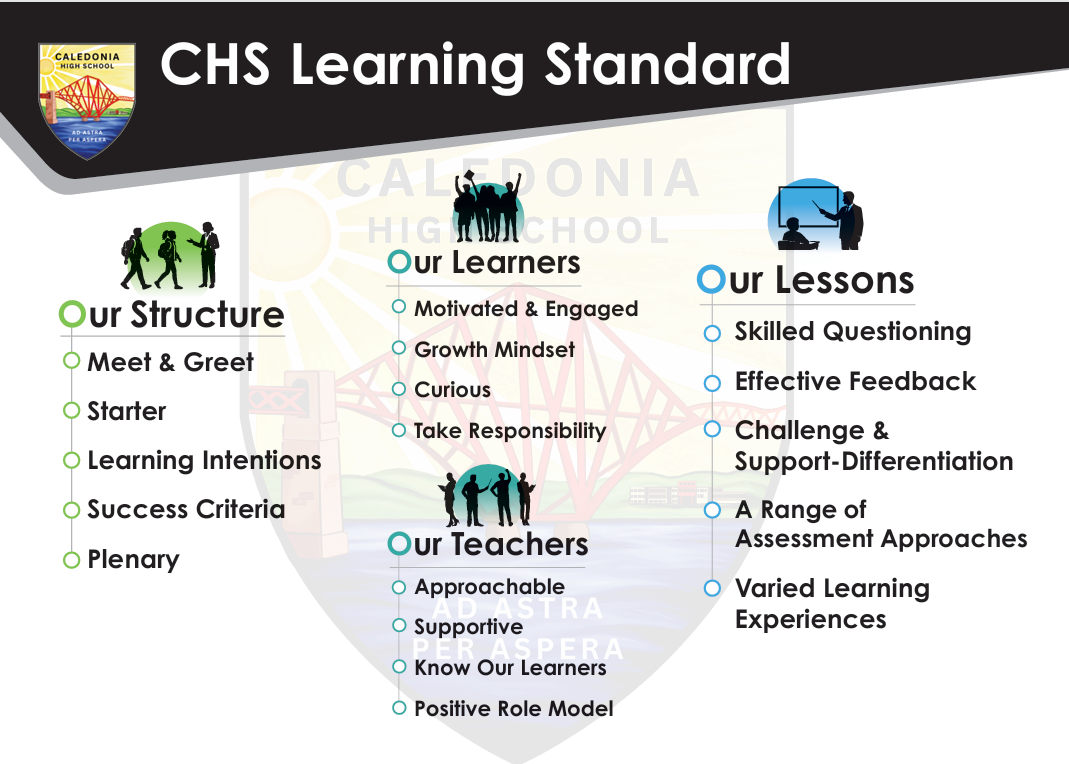 CALEDONIA HIGH SCHOOL
AD ASTRA PER ASPERA

CHS Learning Standard

CALEDONIA
HIGH SCHOOL

Our Structure
Meet & Greet
Starter
Learning Intentions
Success Criteria
Plenary

Our Learners
Motivated & Engaged
Growth Mindset
Curious
Take Responsibility

Our Teachers
Approachable
Supportive
Know Our Learners
Positive Role Model

AD ASTRA
PER ASPERA

Our Lessons
Skilled Questioning
Effective Feedback
Challenge & Support-Differentiation
A Range of Assessment Approaches
Varied Learning Experiences